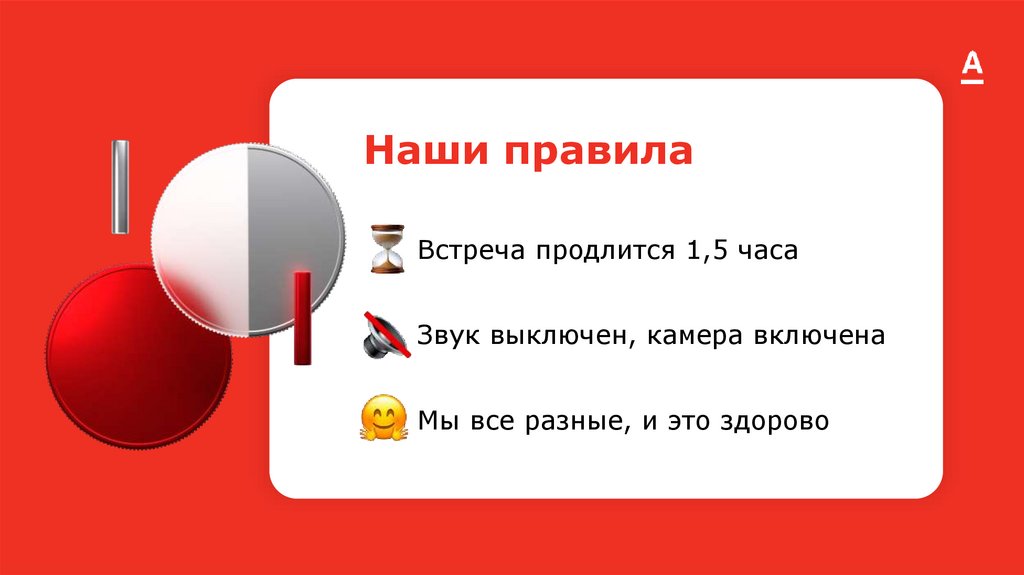 А

Наши правила

Встреча продлится 1,5 часа

Звук выключен, камера включена

Мы все разные, и это здорово